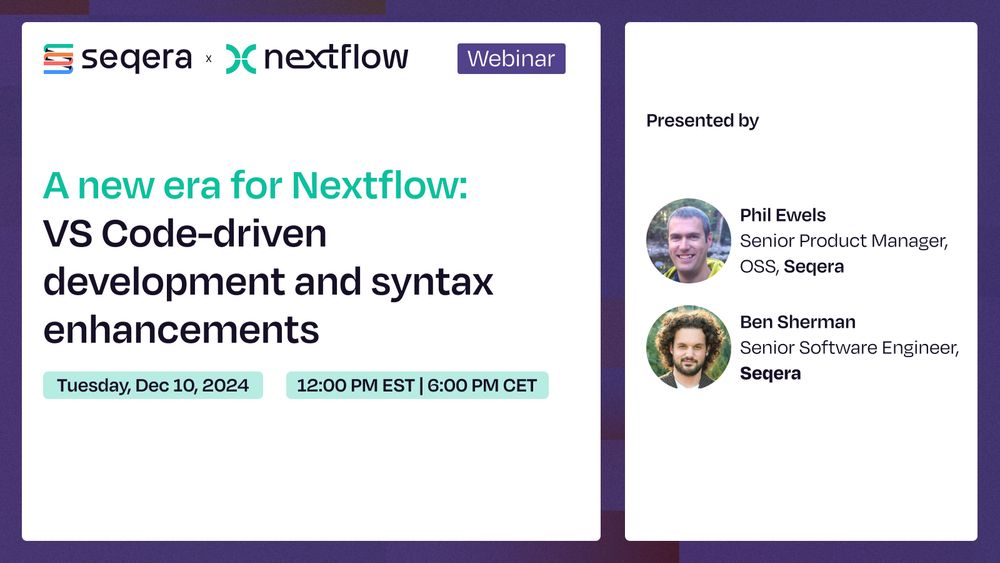 seqera x nextflow Webinar

A new era for Nextflow: VS Code-driven development and syntax enhancements

Tuesday, Dec 10, 2024

12:00 PM EST | 6:00 PM CET

Presented by

Phil Ewels
Senior Product Manager, OSS, Seqera

Ben Sherman
Senior Software Engineer, Seqera